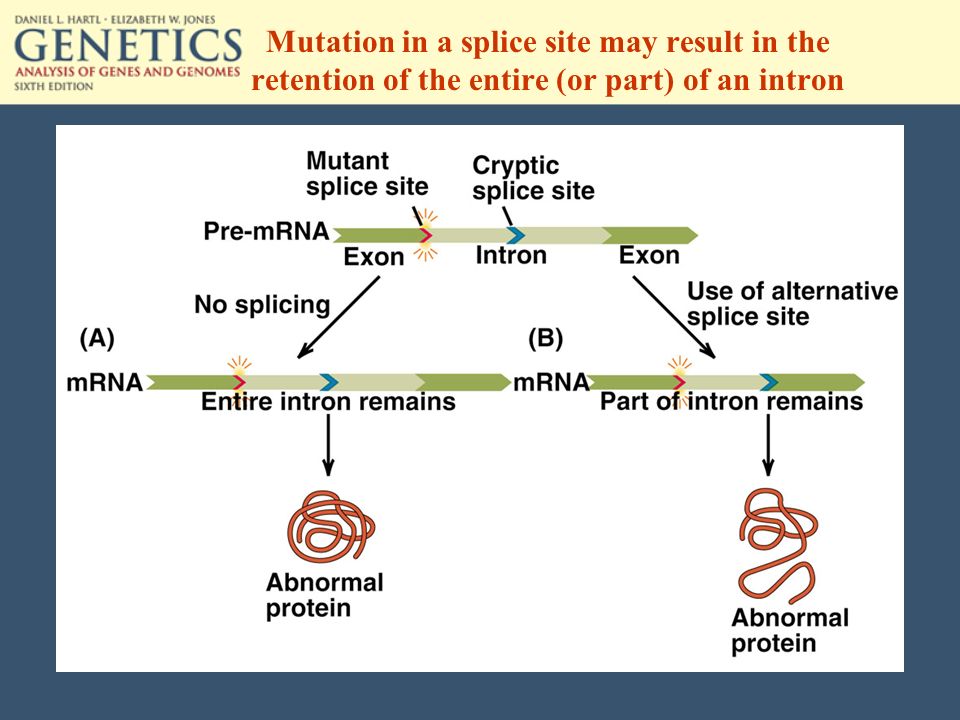 DANIEL L. HARTL • ELIZABETH W. JONES
GENETICS
ANALYSIS OF GENES AND GENOMES
SIXTH EDITION

Mutation in a splice site may result in the retention of the entire (or part) of an intron

Mutant splice site

Cryptic splice site

Pre-mRNA

Exon

Intron

Exon

No splicing

Use of alternative splice site

(A)

mRNA

Entire intron remains

Abnormal protein

(B)

mRNA

Part of intron remains

Abnormal protein